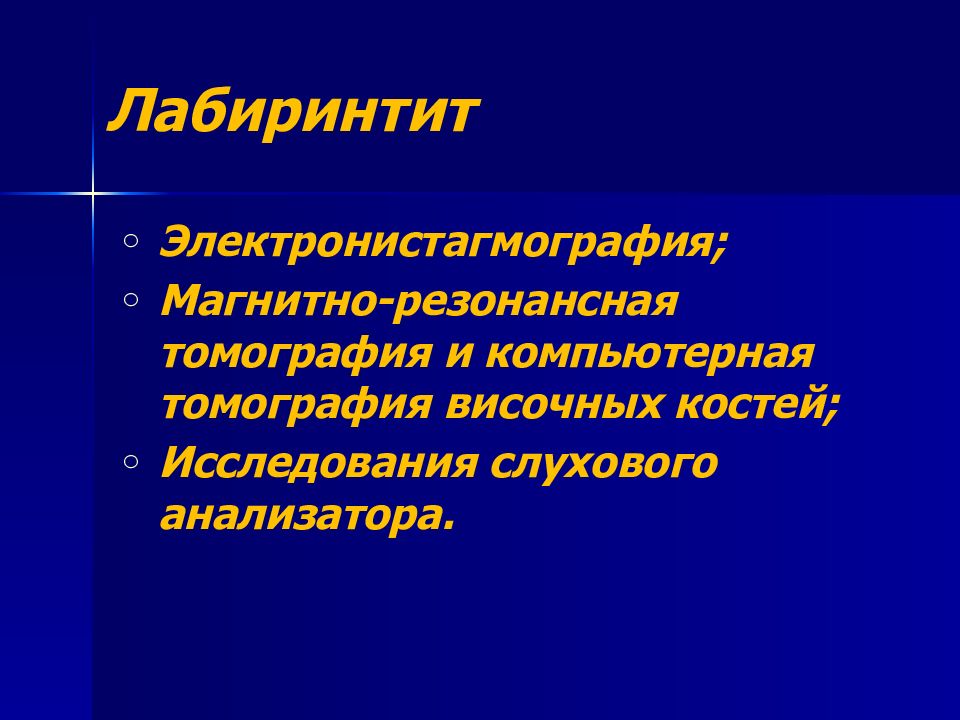 Лабиринтит

○ Электронистагмография;
○ Магнитно-резонансная томография и компьютерная томография височных костей;
○ Исследования слухового анализатора.